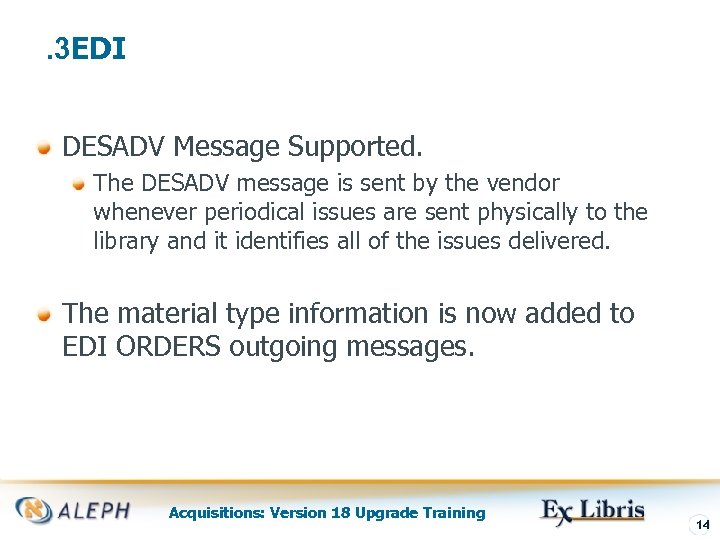 .3EDI

DESADV Message Supported.

The DESADV message is sent by the vendor whenever periodical issues are sent physically to the library and it identifies all of the issues delivered.

The material type information is now added to EDI ORDERS outgoing messages.

ALEPH

Acquisitions: Version 18 Upgrade Training

Ex Libris

14